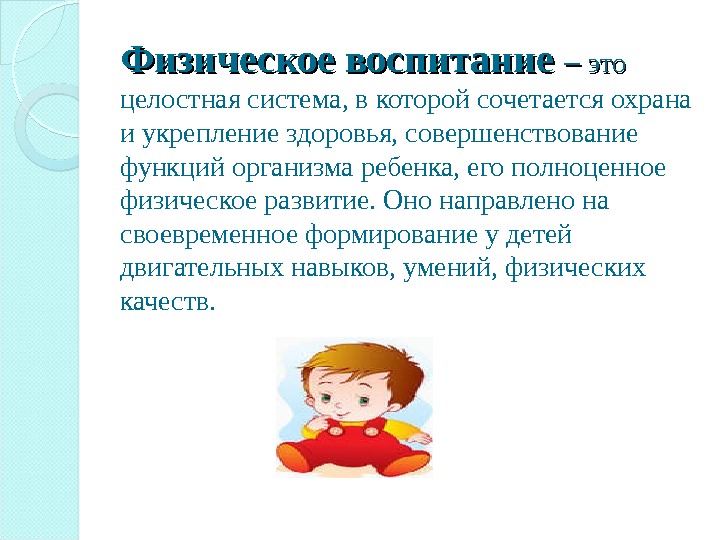 Физическое воспитание – это целостная система, в которой сочетается охрана и укрепление здоровья, совершенствование функций организма ребенка, его полноценное физическое развитие. Оно направлено на своевременное формирование у детей двигательных навыков, умений, физических качеств.